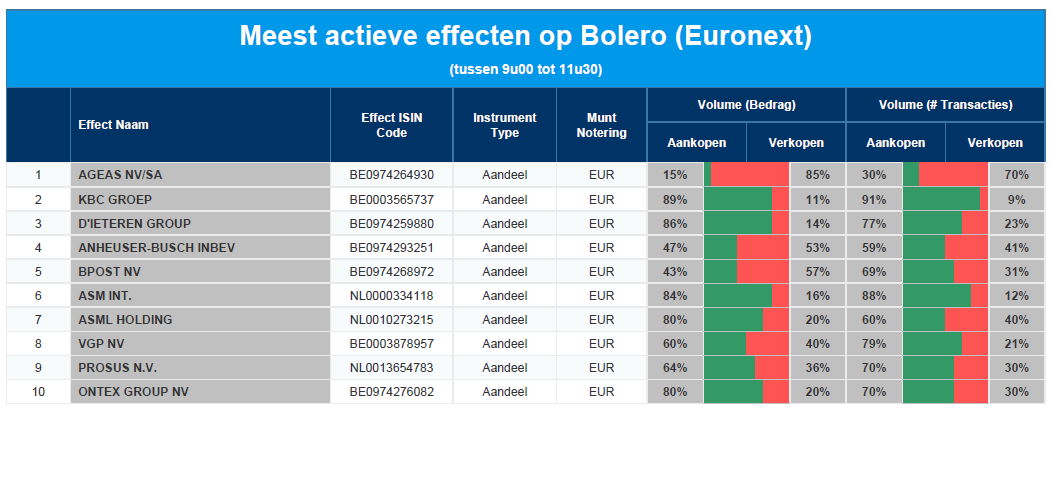 Meest actieve effecten op Bolero (Euronext)

(tussen 9u00 tot 11u30)

| | Effect Naam | Effect ISIN Code | Instrument Type | Munt Notering | Volume (Bedrag) Aankopen | Volume (Bedrag) Verkopen | Volume (# Transacties) Aankopen | Volume (# Transacties) Verkopen |
|---|---|---|---|---|---|---|---|---|
| 1 | AGEAS NV/SA | BE0974264930 | Aandeel | EUR | 15% | 85% | 30% | 70% |
| 2 | KBC GROEP | BE0003565737 | Aandeel | EUR | 89% | 11% | 91% | 9% |
| 3 | D'IETEREN GROUP | BE0974259880 | Aandeel | EUR | 86% | 14% | 77% | 23% |
| 4 | ANHEUSER-BUSCH INBEV | BE0974293251 | Aandeel | EUR | 47% | 53% | 59% | 41% |
| 5 | BPOST NV | BE0974268972 | Aandeel | EUR | 43% | 57% | 69% | 31% |
| 6 | ASM INT. | NL0000334118 | Aandeel | EUR | 84% | 16% | 88% | 12% |
| 7 | ASML HOLDING | NL0010273215 | Aandeel | EUR | 80% | 20% | 60% | 40% |
| 8 | VGP NV | BE0003878957 | Aandeel | EUR | 60% | 40% | 79% | 21% |
| 9 | PROSUS N.V. | NL0013654783 | Aandeel | EUR | 64% | 36% | 70% | 30% |
| 10 | ONTEX GROUP NV | BE0974276082 | Aandeel | EUR | 80% | 20% | 70% | 30% |